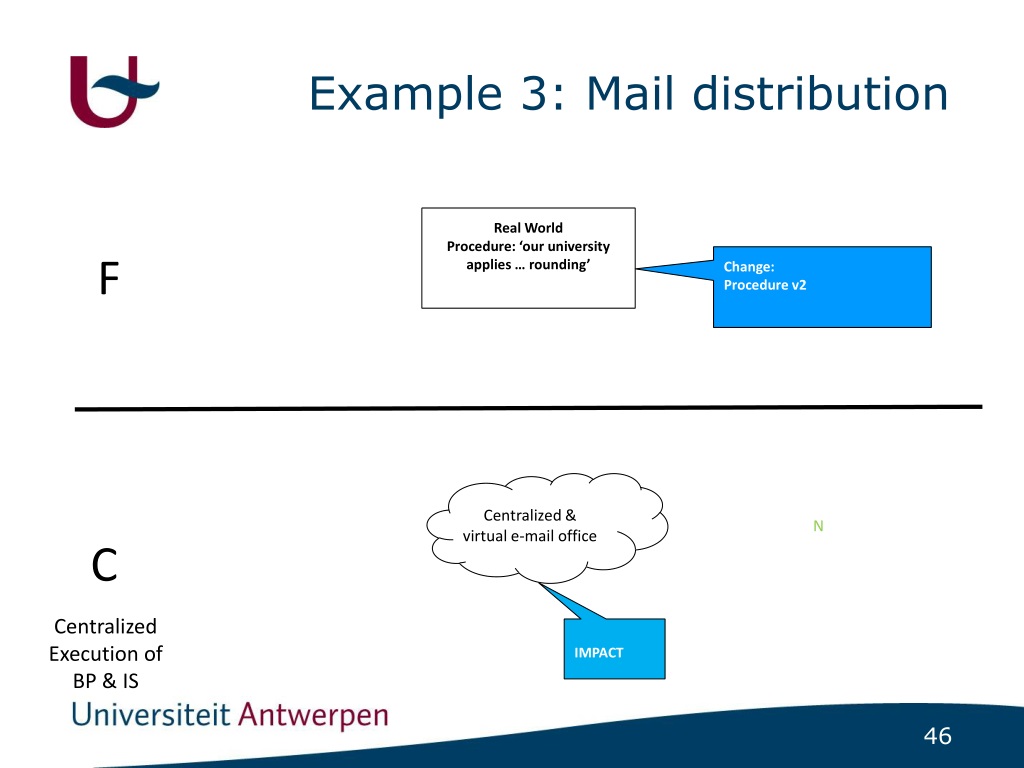 Example 3: Mail distribution

F

Real World
Procedure: ‘our university applies … rounding’

Change:
Procedure v2

C

Centralized Execution of BP & IS

Centralized & virtual e-mail office

N

IMPACT

Universiteit Antwerpen

46